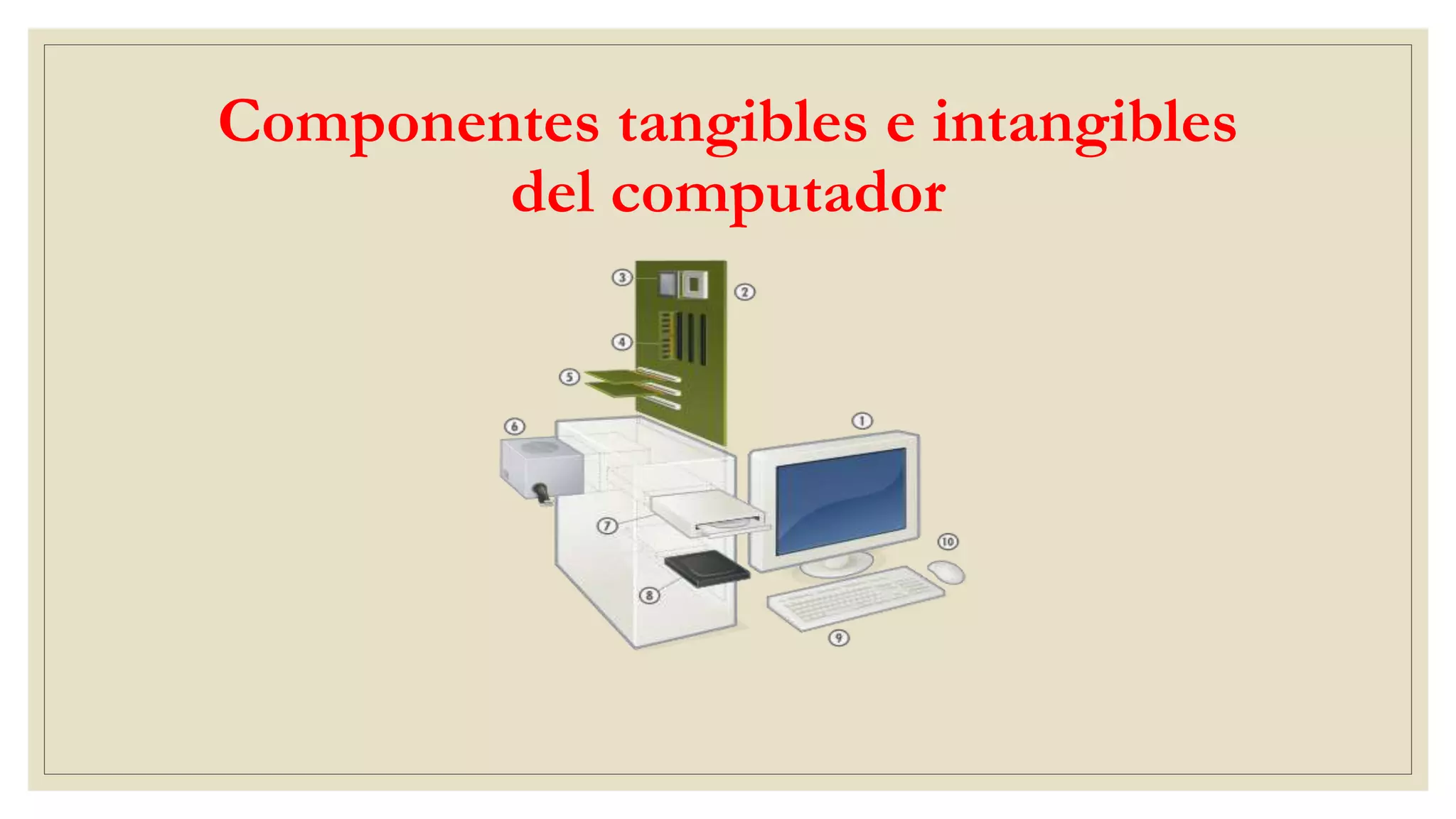 Componentes tangibles e intangibles del computador

3
2
4
5
6
1
7
10
8
9